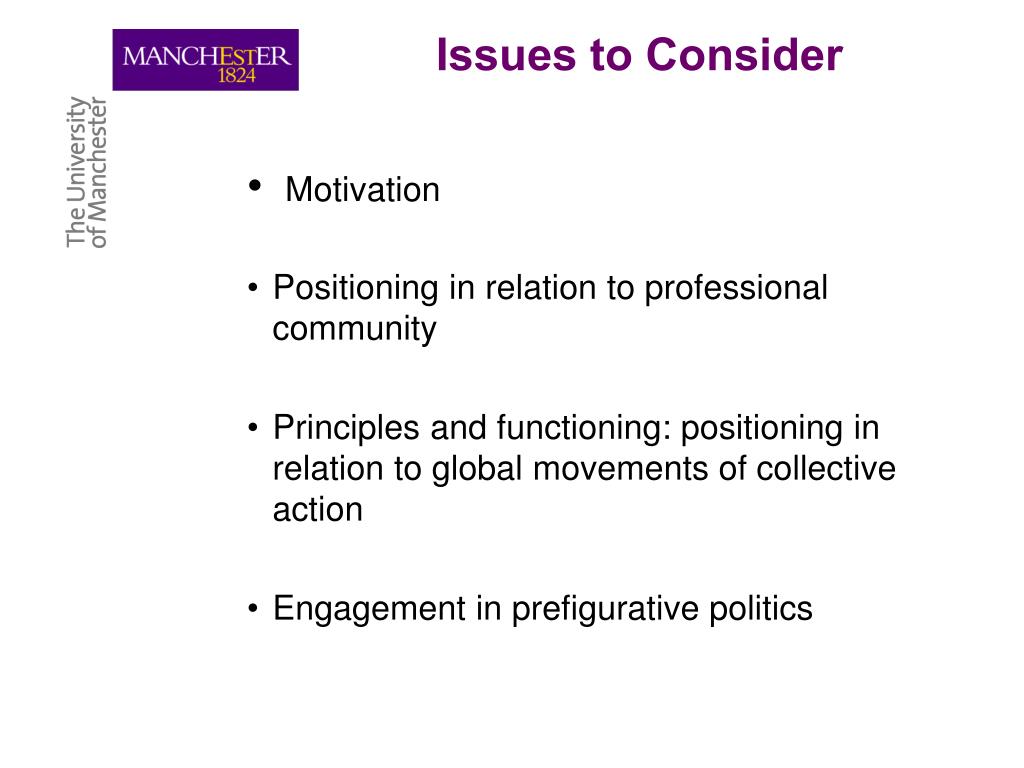 MANCHESTER
1824

The University
of Manchester

Issues to Consider

• Motivation

• Positioning in relation to professional community

• Principles and functioning: positioning in relation to global movements of collective action

• Engagement in prefigurative politics